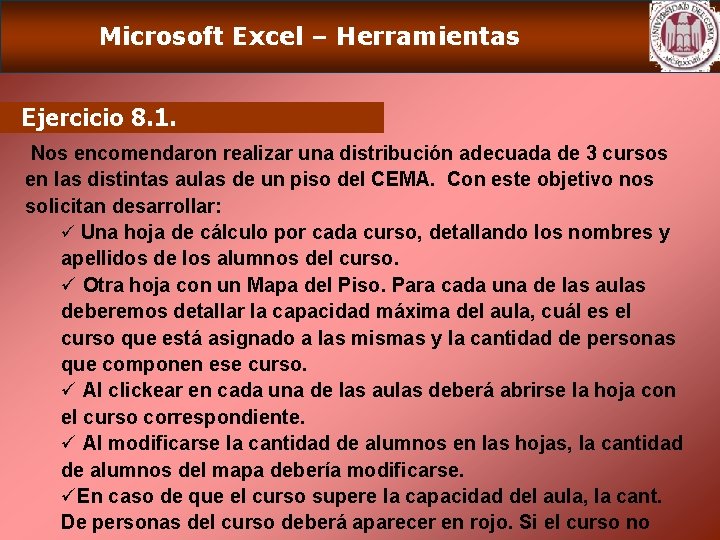 Microsoft Excel – Herramientas

UNIVERSIDAD DEL CEMA

Ejercicio 8.1.

Nos encomendaron realizar una distribución adecuada de 3 cursos en las distintas aulas de un piso del CEMA. Con este objetivo nos solicitan desarrollar:

✓ Una hoja de cálculo por cada curso, detallando los nombres y apellidos de los alumnos del curso.

✓ Otra hoja con un Mapa del Piso. Para cada una de las aulas deberemos detallar la capacidad máxima del aula, cuál es el curso que está asignado a las mismas y la cantidad de personas que componen ese curso.

✓ Al clickear en cada una de las aulas deberá abrirse la hoja con el curso correspondiente.

✓ Al modificarse la cantidad de alumnos en las hojas, la cantidad de alumnos del mapa debería modificarse.

✓En caso de que el curso supere la capacidad del aula, la cant. De personas del curso deberá aparecer en rojo. Si el curso no